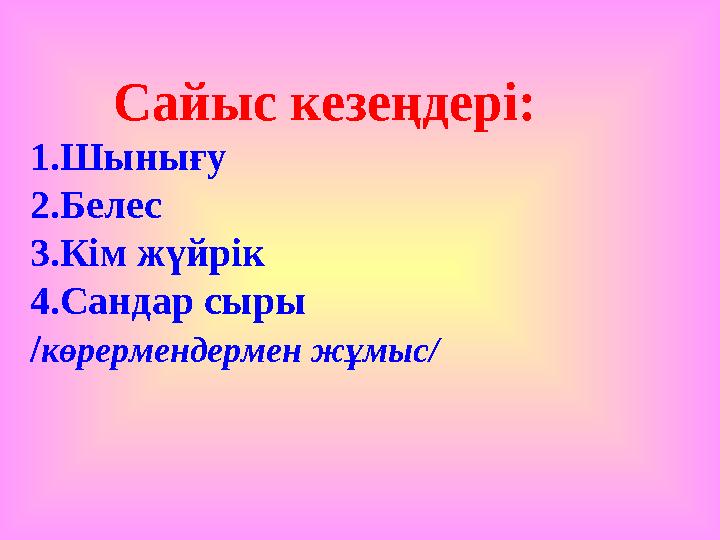 Сайыс кезеңдері:

1.Шынығу

2.Белес

3.Кім жүйрік

4.Сандар сыры

/көрермендермен жұмыс/